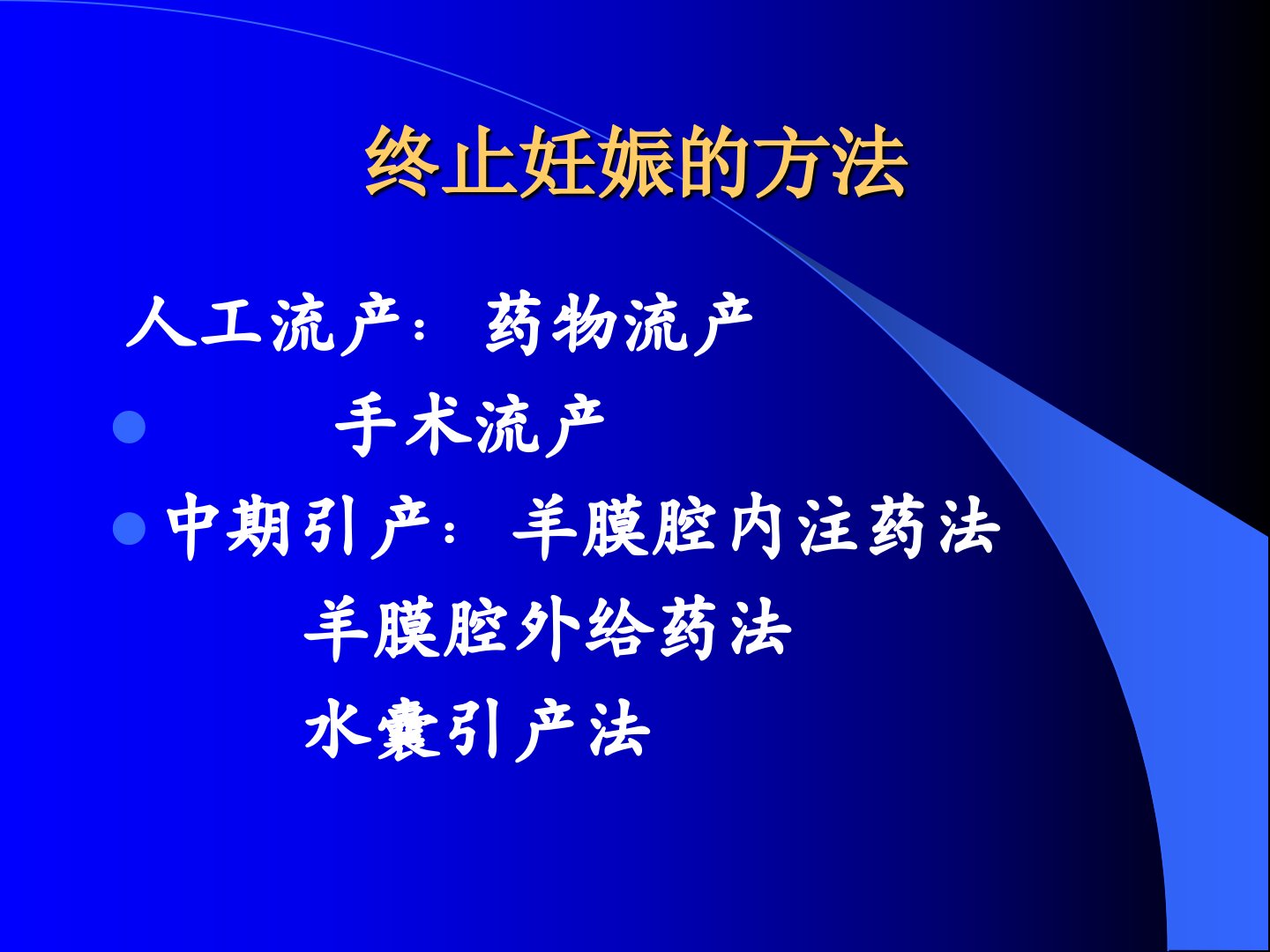 终止妊娠的方法

人工流产：药物流产

手术流产

中期引产：羊膜腔内注药法

羊膜腔外给药法

水囊引产法